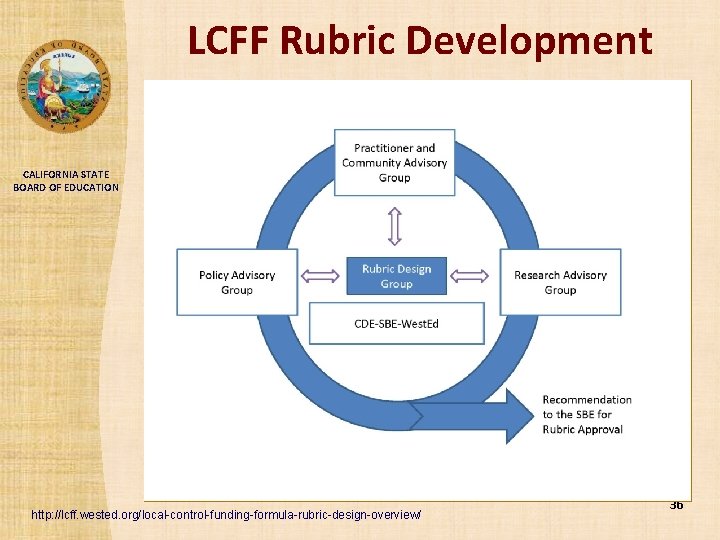 LCFF Rubric Development

CALIFORNIA STATE BOARD OF EDUCATION

Practitioner and Community Advisory Group

Policy Advisory Group

Rubric Design Group

Research Advisory Group

CDE-SBE-WestEd

Recommendation to the SBE for Rubric Approval

36

http://lcff.wested.org/local-control-funding-formula-rubric-design-overview/